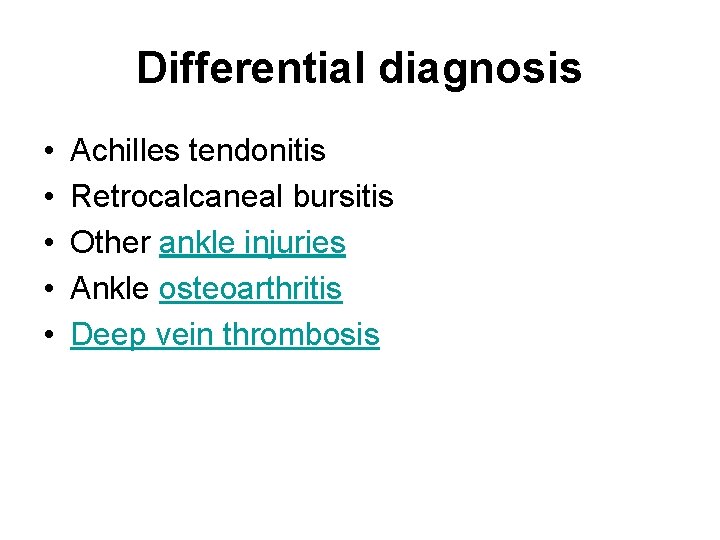 Differential diagnosis

• Achilles tendonitis
• Retrocalcaneal bursitis
• Other ankle injuries
• Ankle osteoarthritis
• Deep vein thrombosis